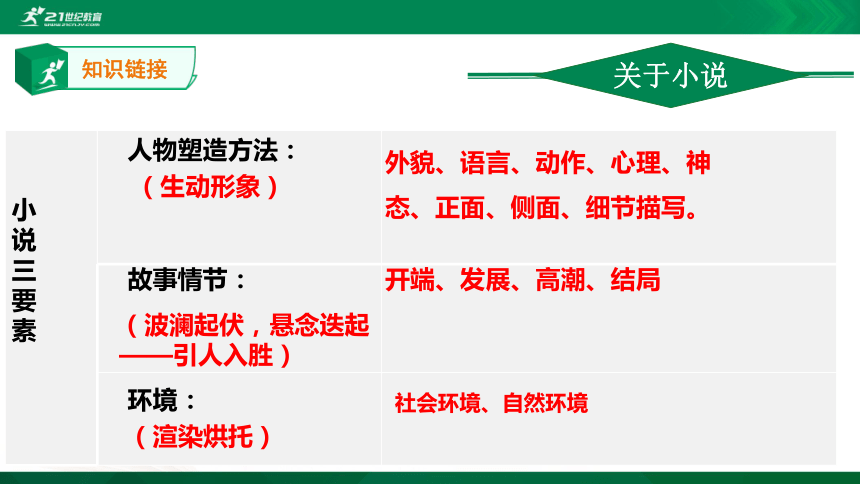 21世纪教育
www.21cnjy.com

知识链接

关于小说

| 小说三要素 | 人物塑造方法：（生动形象） | 外貌、语言、动作、心理、神态、正面、侧面、细节描写。 |
|---|---|---|
| | 故事情节：（波澜起伏，悬念迭起——引人入胜） | 开端、发展、高潮、结局 |
| | 环境：（渲染烘托） | 社会环境、自然环境 |